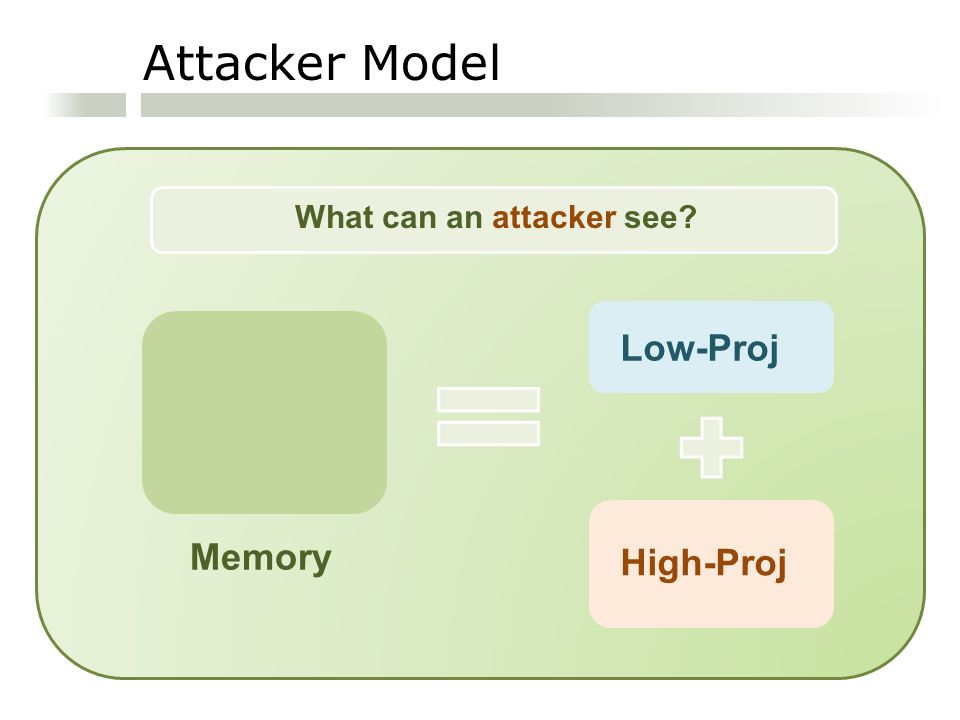 Attacker Model

What can an attacker see?

Memory

Low-Proj

High-Proj